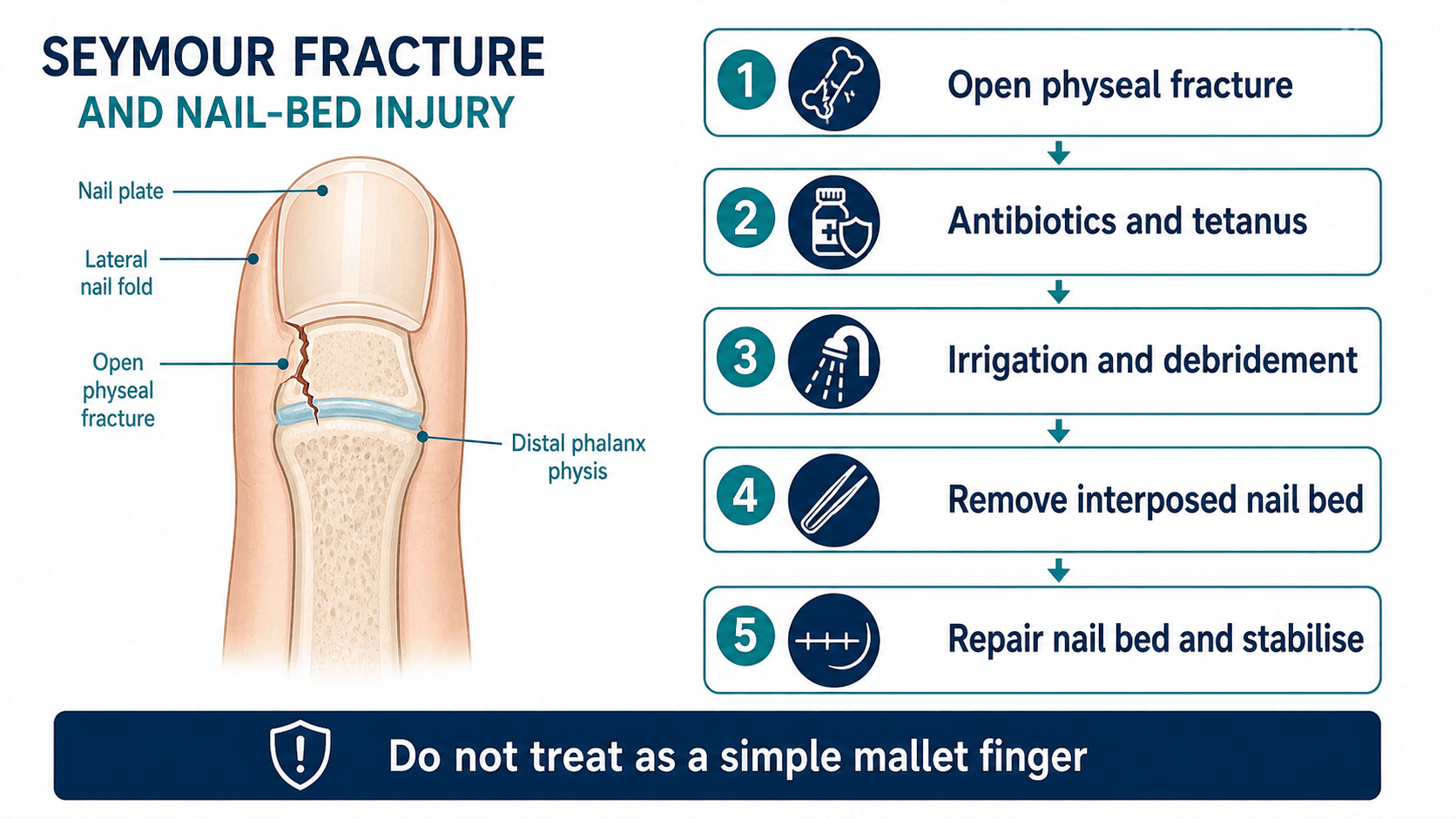 SEYMOUR FRACTURE
AND NAIL-BED INJURY

Nail plate

Lateral nail fold

Open physeal fracture

Distal phalanx physis

1 Open physeal fracture

2 Antibiotics and tetanus

3 Irrigation and debridement

4 Remove interposed nail bed

5 Repair nail bed and stabilise

Do not treat as a simple mallet finger